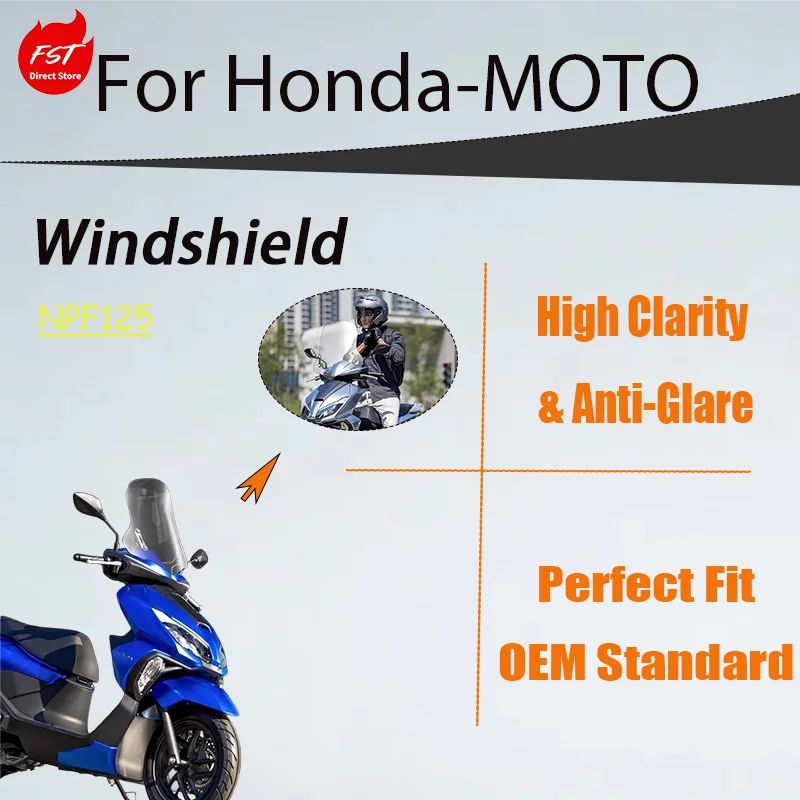 FST
Direct Store

For Honda-MOTO

Windshield

NPF125

High Clarity & Anti-Glare

Perfect Fit OEM Standard